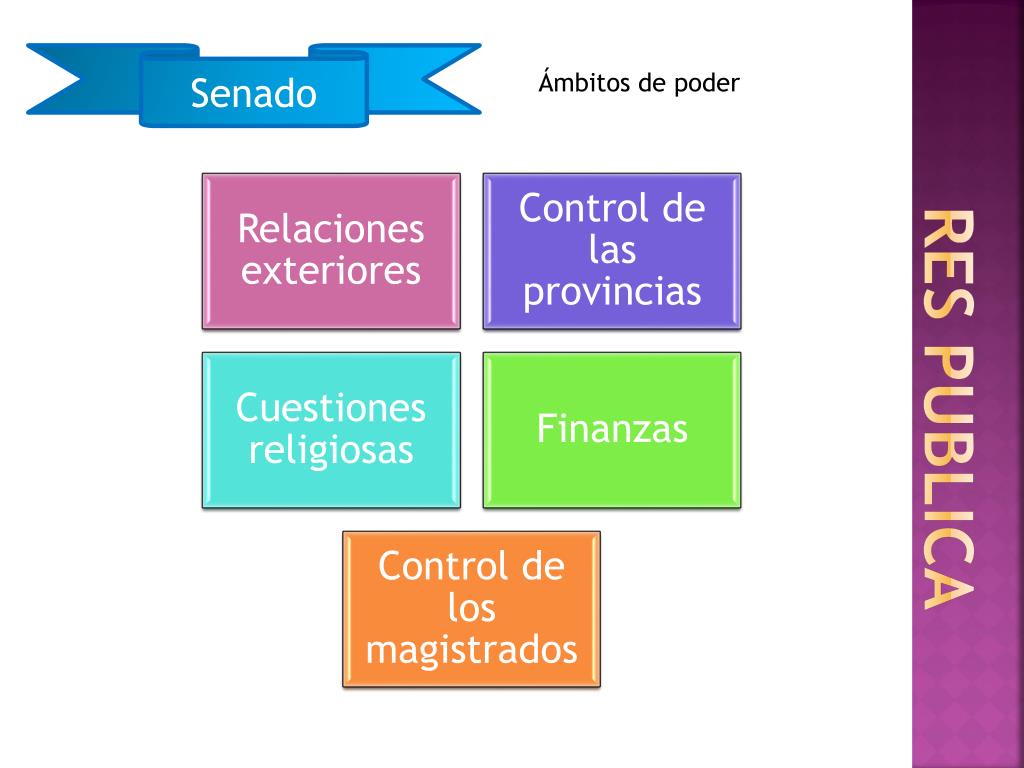 Senado

Ámbitos de poder

Relaciones exteriores

Control de las provincias

Cuestiones religiosas

Finanzas

Control de los magistrados

RES PUBLICA